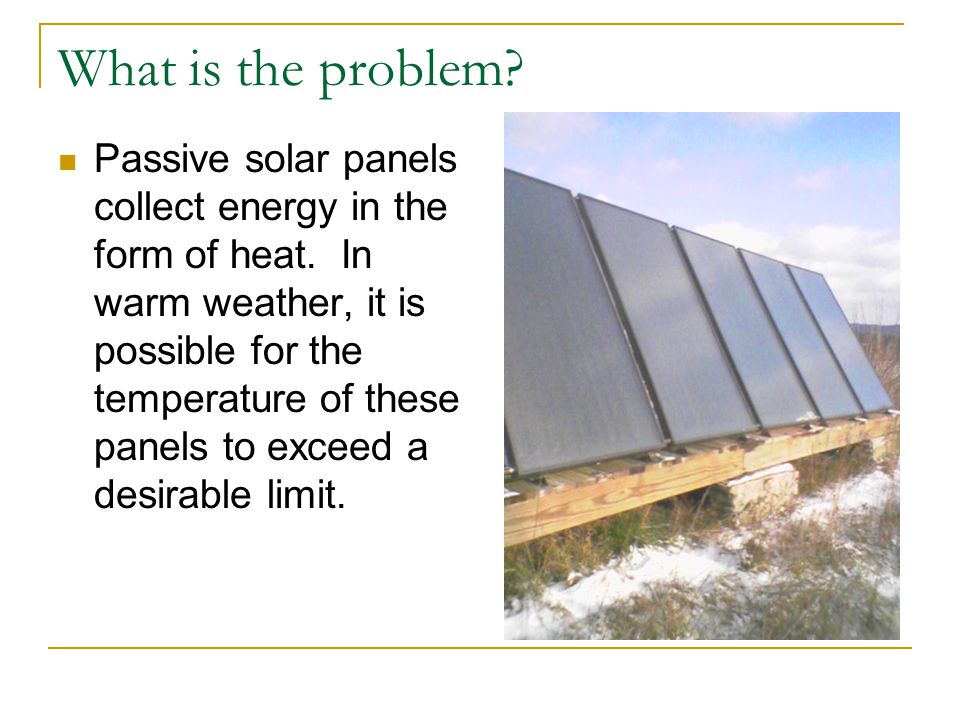 What is the problem?

Passive solar panels collect energy in the form of heat. In warm weather, it is possible for the temperature of these panels to exceed a desirable limit.